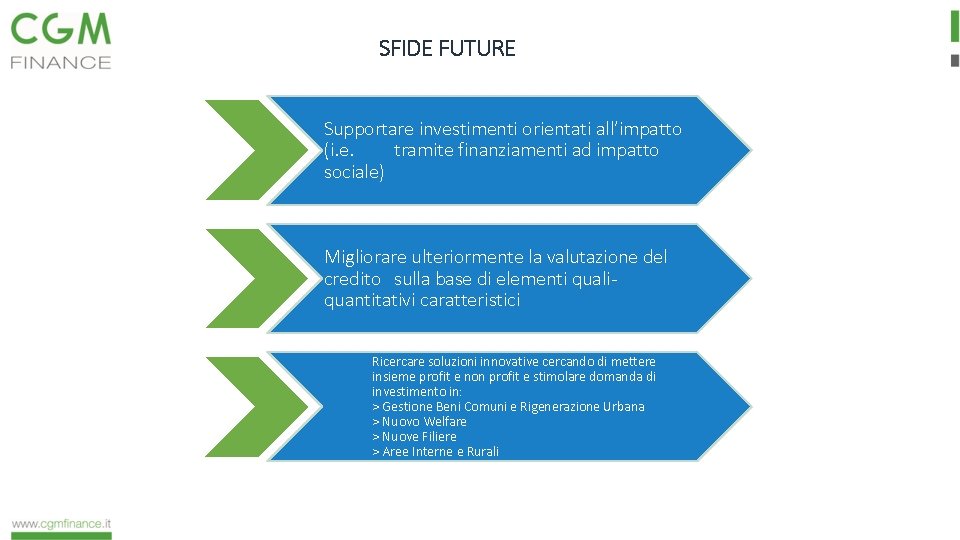 CGM
FINANCE

SFIDE FUTURE

Supportare investimenti orientati all'impatto (i.e. tramite finanziamenti ad impatto sociale)

Migliorare ulteriormente la valutazione del credito sulla base di elementi quali-quantitativi caratteristici

Ricercare soluzioni innovative cercando di mettere insieme profit e non profit e stimolare domanda di investimento in:
> Gestione Beni Comuni e Rigenerazione Urbana
> Nuovo Welfare
> Nuove Filiere
> Aree Interne e Rurali

www.cgmfinance.it